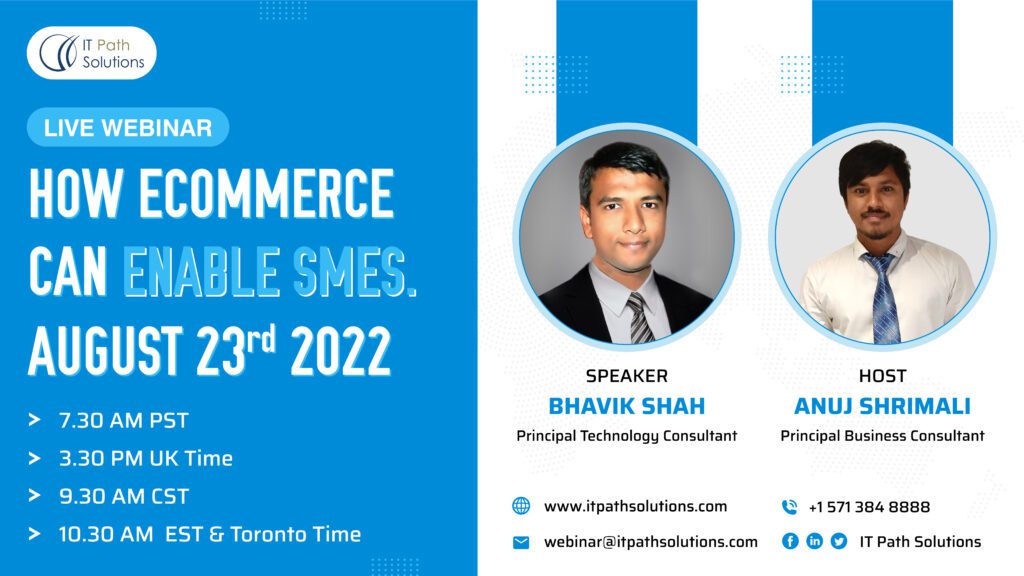 IT Path Solutions

LIVE WEBINAR

HOW ECOMMERCE CAN ENABLE SMES. AUGUST 23rd 2022

> 7.30 AM PST
> 3.30 PM UK Time
> 9.30 AM CST
> 10.30 AM EST & Toronto Time

SPEAKER
BHAVIK SHAH
Principal Technology Consultant

HOST
ANUJ SHRIMALI
Principal Business Consultant

www.itpathsolutions.com
webinar@itpathsolutions.com
+1 571 384 8888
IT Path Solutions